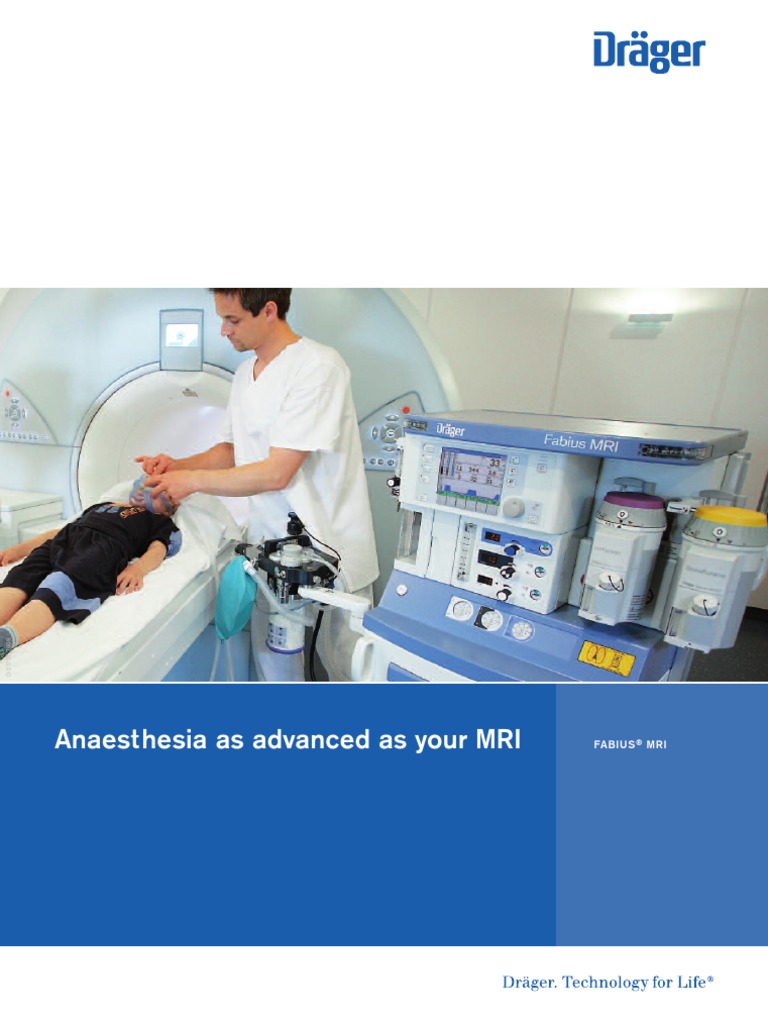 Dräger

Dräger

Fabius MRI

Anaesthesia as advanced as your MRI

FABIUS® MRI

Dräger. Technology for Life®